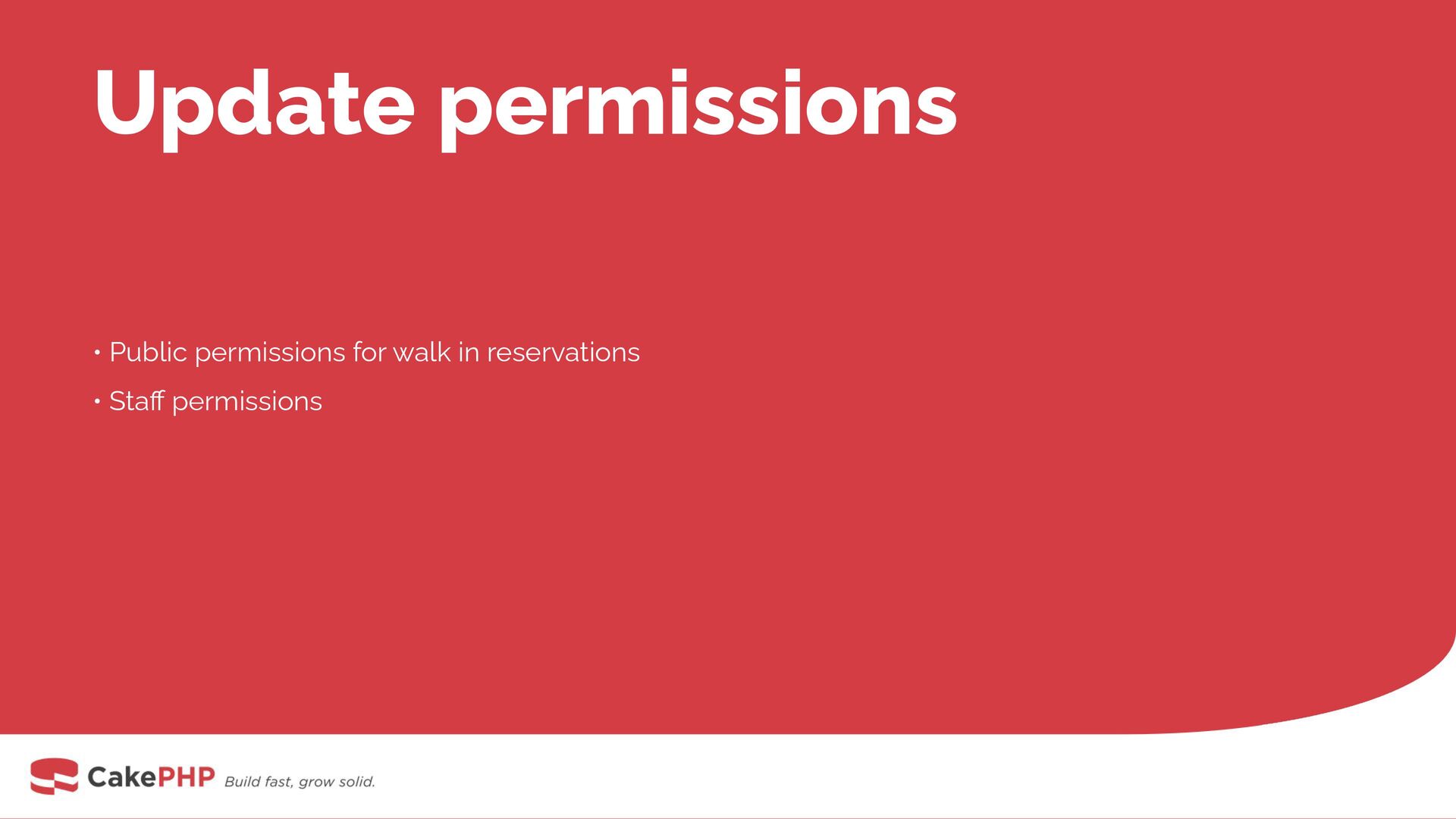 Update permissions

• Public permissions for walk in reservations

• Staff permissions

CakePHP Build fast, grow solid.